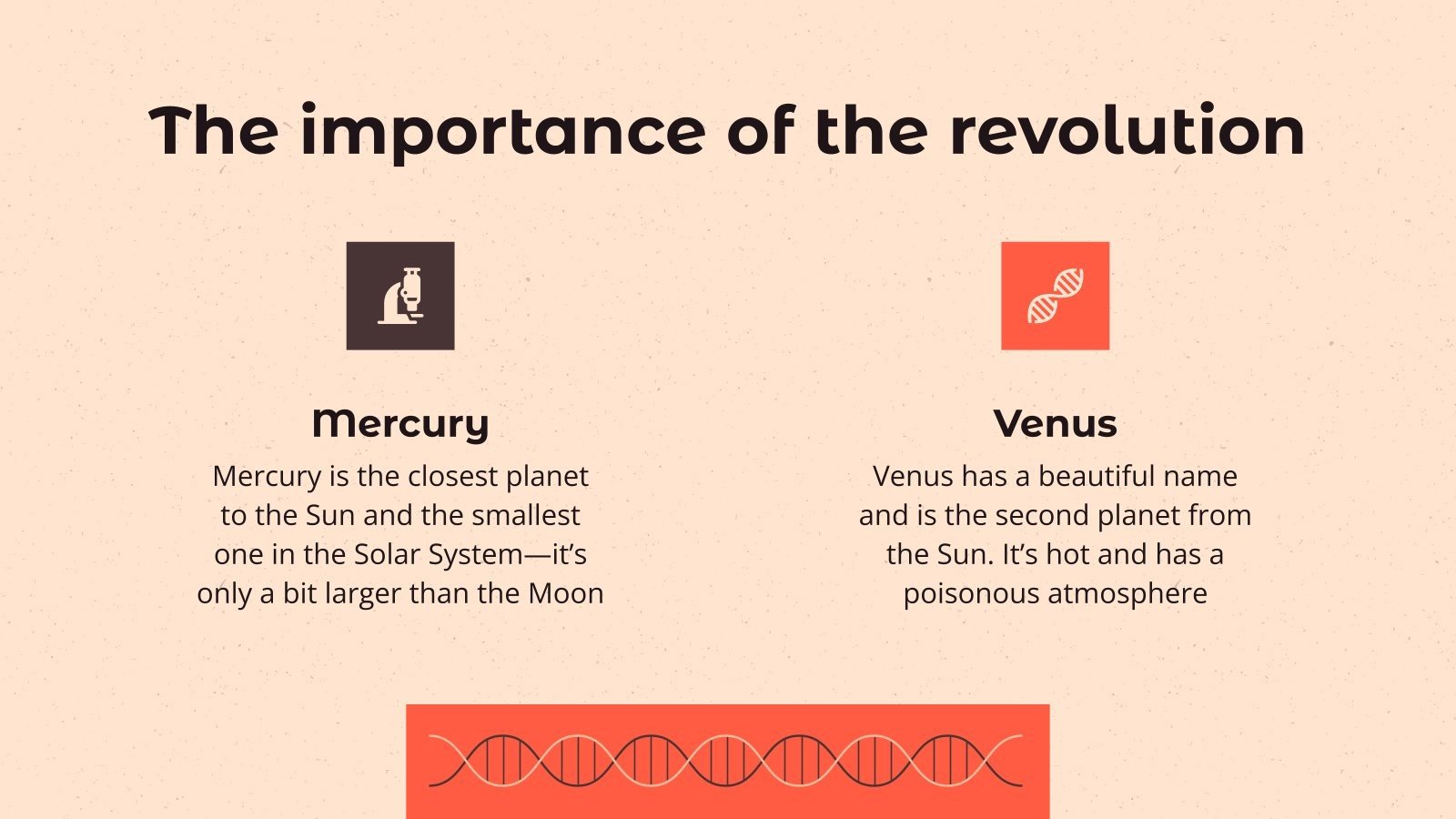 The importance of the revolution

Mercury

Mercury is the closest planet to the Sun and the smallest one in the Solar System—it's only a bit larger than the Moon

Venus

Venus has a beautiful name and is the second planet from the Sun. It's hot and has a poisonous atmosphere